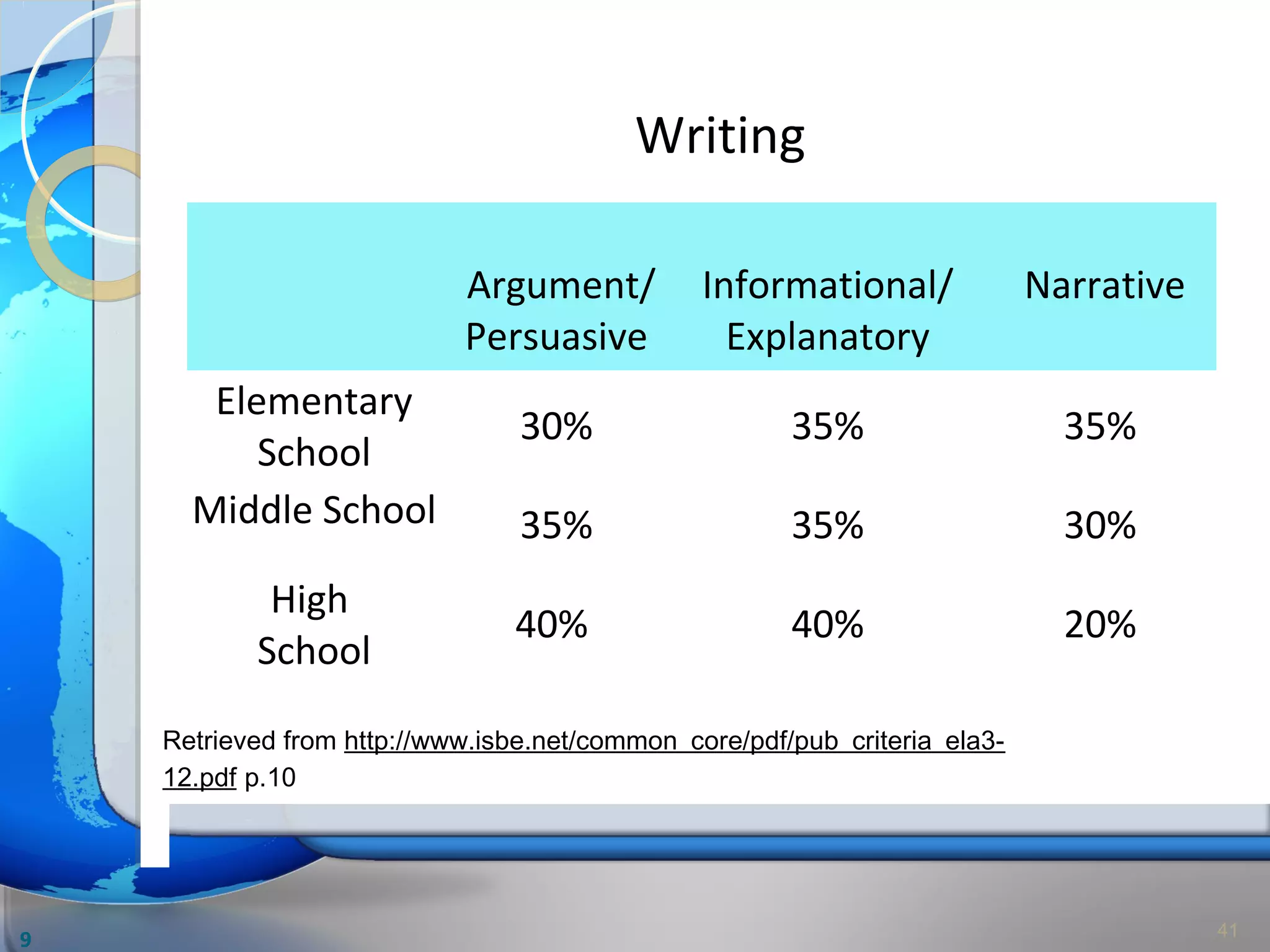 Writing

| | Argument/ Persuasive | Informational/ Explanatory | Narrative |
|---|---|---|---|
| Elementary School | 30% | 35% | 35% |
| Middle School | 35% | 35% | 30% |
| High School | 40% | 40% | 20% |

Retrieved from http://www.isbe.net/common_core/pdf/pub_criteria_ela3-12.pdf p.10

9

41